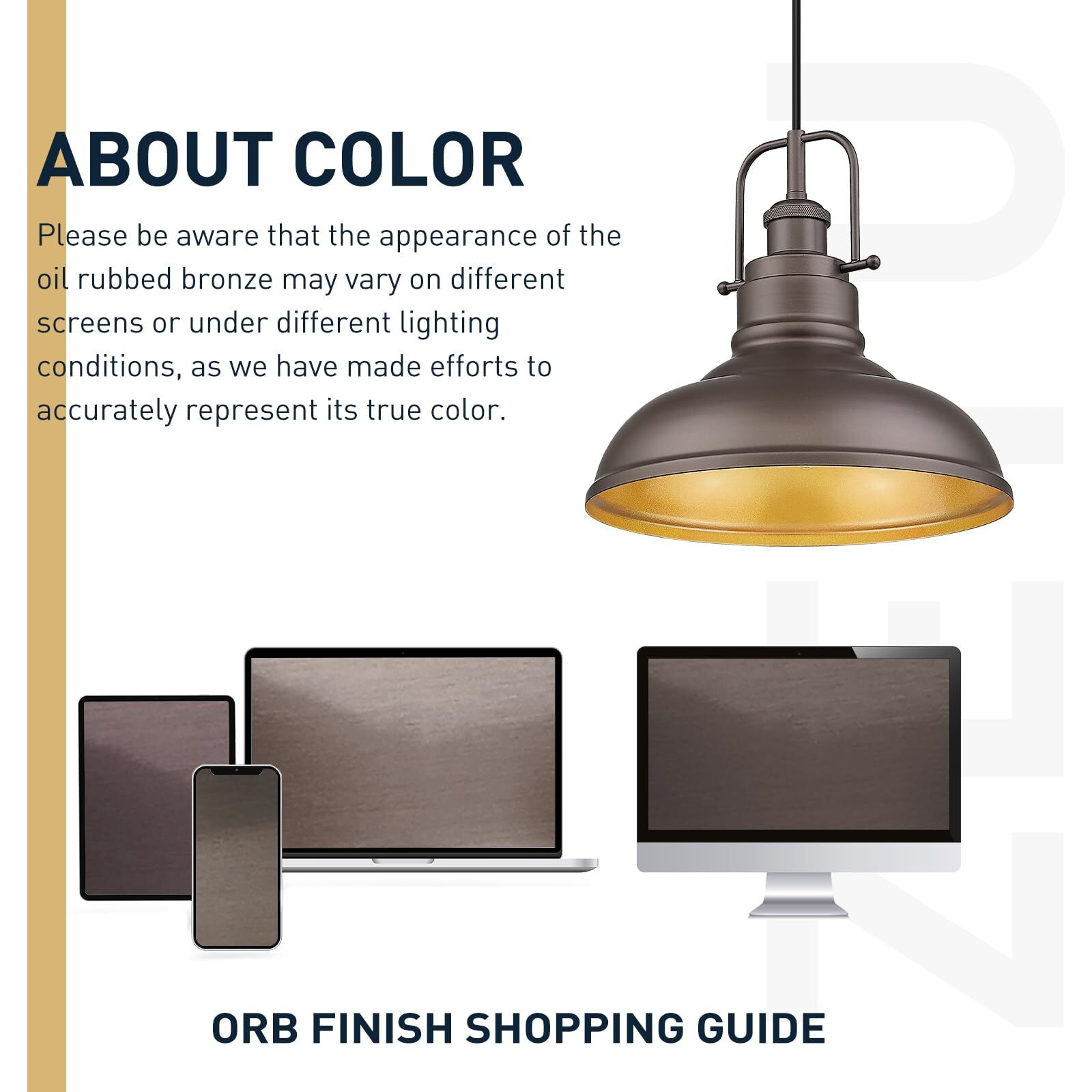 ABOUT COLOR

Please be aware that the appearance of the oil rubbed bronze may vary on different screens or under different lighting conditions, as we have made efforts to accurately represent its true color.

ORB FINISH SHOPPING GUIDE